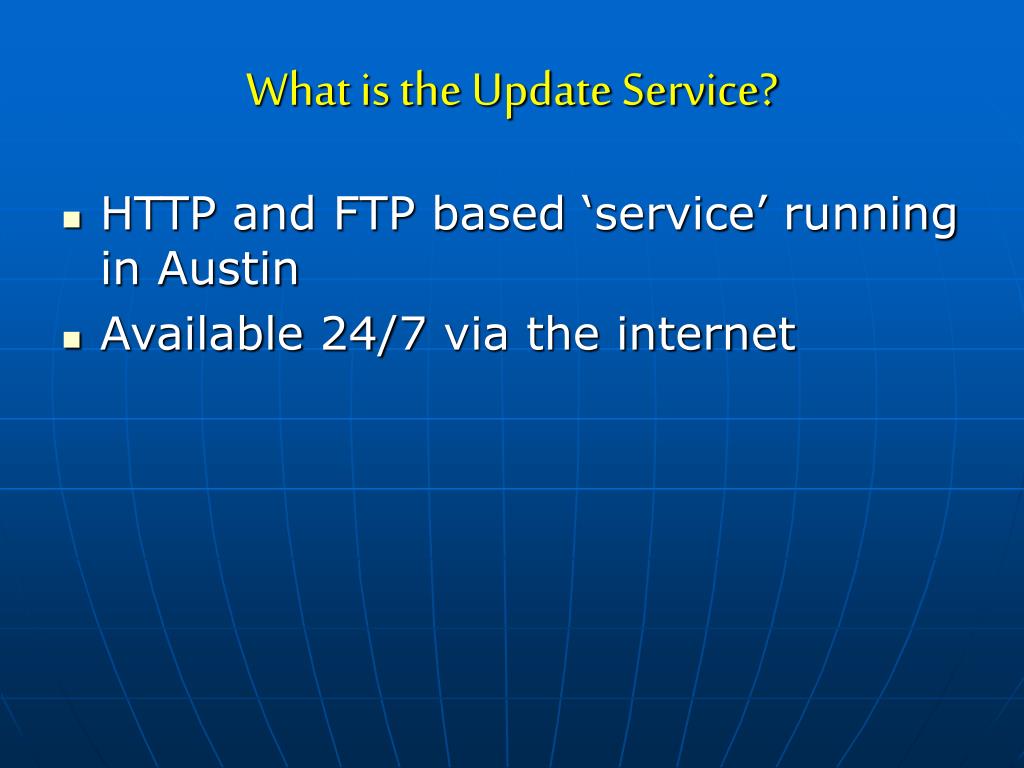 What is the Update Service?

- HTTP and FTP based ‘service’ running in Austin
- Available 24/7 via the internet